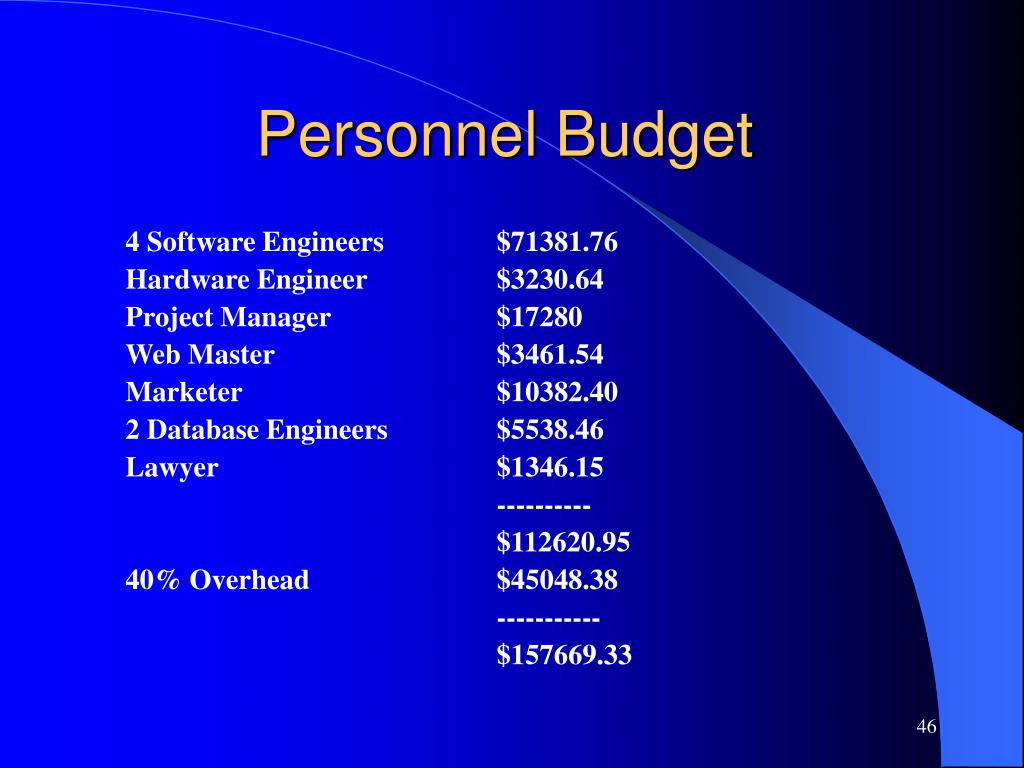 Personnel Budget

| | |
|---|---|
| 4 Software Engineers | \$71381.76 |
| Hardware Engineer | \$3230.64 |
| Project Manager | \$17280 |
| Web Master | \$3461.54 |
| Marketer | \$10382.40 |
| 2 Database Engineers | \$5538.46 |
| Lawyer | \$1346.15 |
| | ---------- |
| | \$112620.95 |
| 40% Overhead | \$45048.38 |
| | ----------- |
| | \$157669.33 |

46